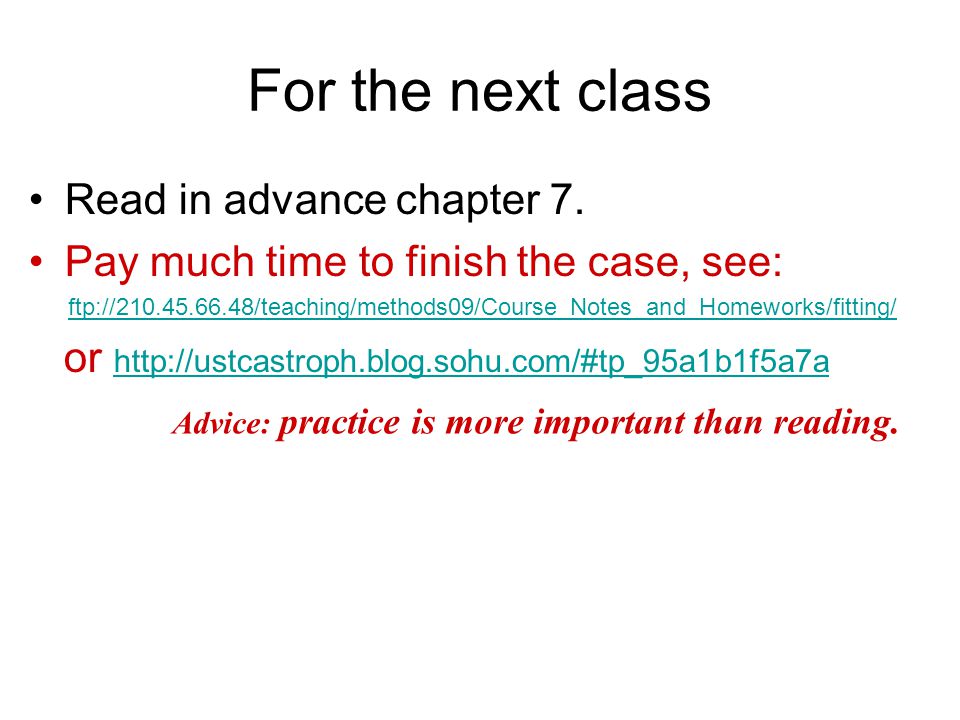 For the next class

• Read in advance chapter 7.

• Pay much time to finish the case, see:

ftp://210.45.66.48/teaching/methods09/Course_Notes_and_Homeworks/fitting/

or http://ustcastroph.blog.sohu.com/#tp_95a1b1f5a7a

Advice: practice is more important than reading.